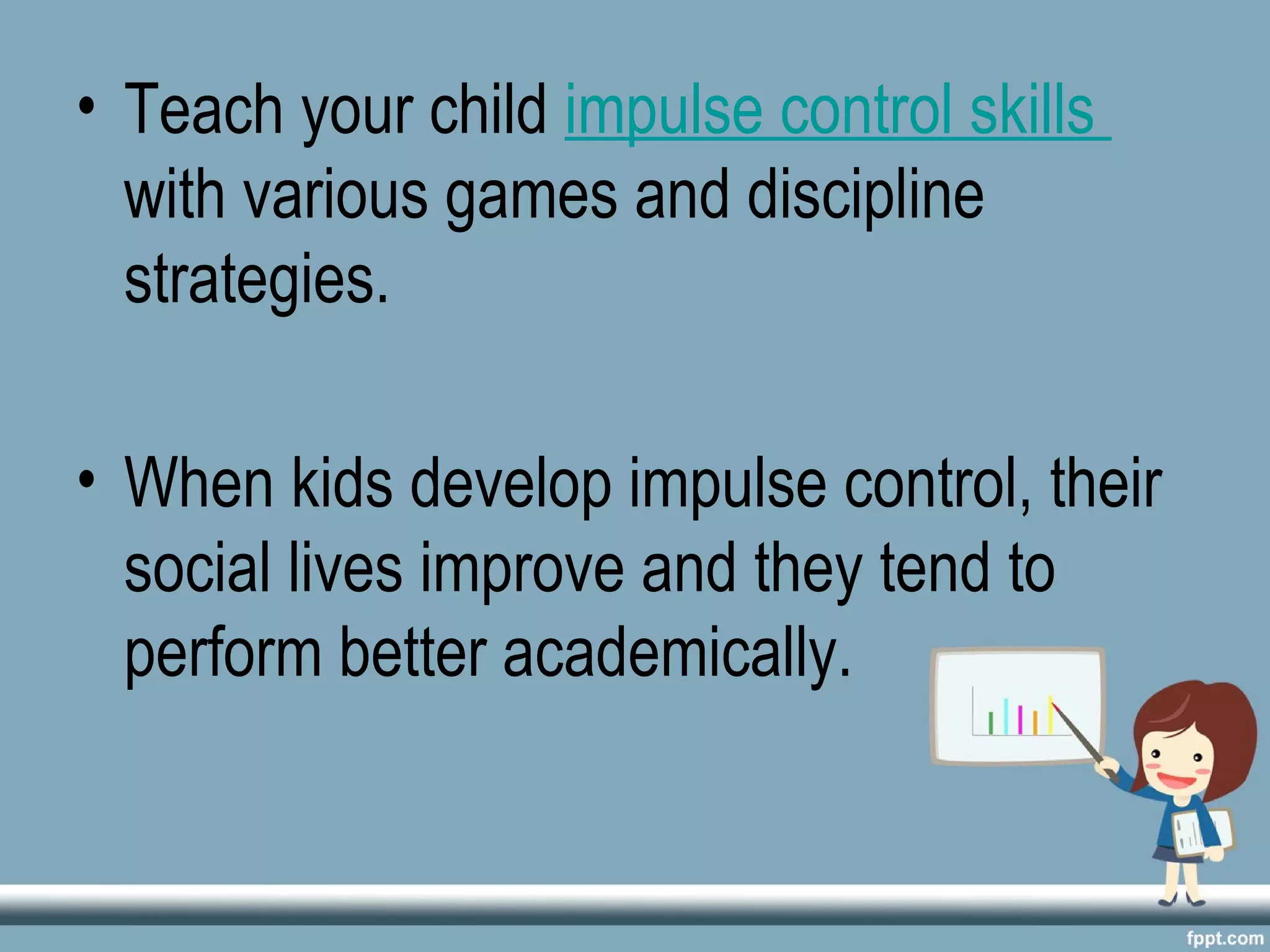 • Teach your child impulse control skills with various games and discipline strategies.

• When kids develop impulse control, their social lives improve and they tend to perform better academically.

fppt.com